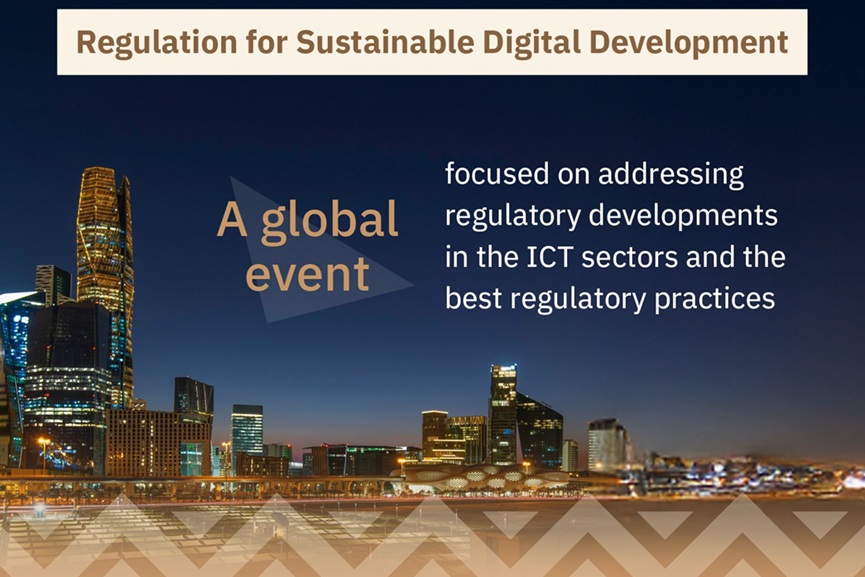 Regulation for Sustainable Digital Development

A global event

focused on addressing regulatory developments in the ICT sectors and the best regulatory practices